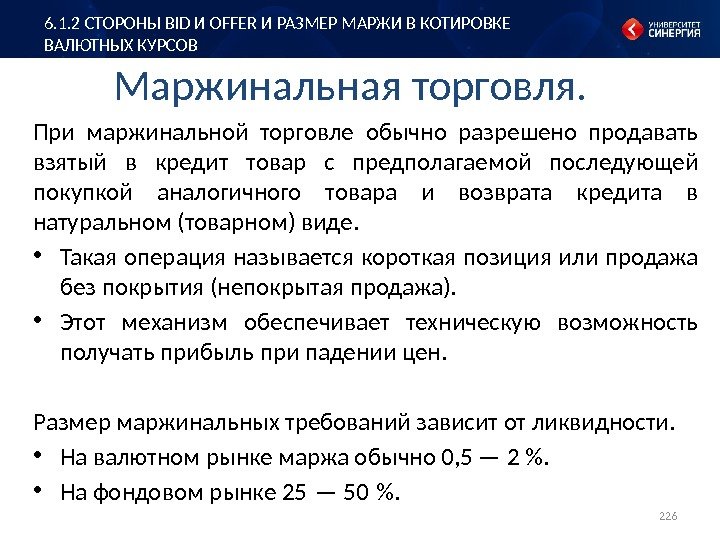 6.1.2 СТОРОНЫ BID И OFFER И РАЗМЕР МАРЖИ В КОТИРОВКЕ ВАЛЮТНЫХ КУРСОВ

УНИВЕРСИТЕТ СИНЕРГИЯ

Маржинальная торговля.

При маржинальной торговле обычно разрешено продавать взятый в кредит товар с предполагаемой последующей покупкой аналогичного товара и возврата кредита в натуральном (товарном) виде.

• Такая операция называется короткая позиция или продажа без покрытия (непокрытая продажа).

• Этот механизм обеспечивает техническую возможность получать прибыль при падении цен.

Размер маржинальных требований зависит от ликвидности.

• На валютном рынке маржа обычно 0,5 — 2 %.

• На фондовом рынке 25 — 50 %.

226